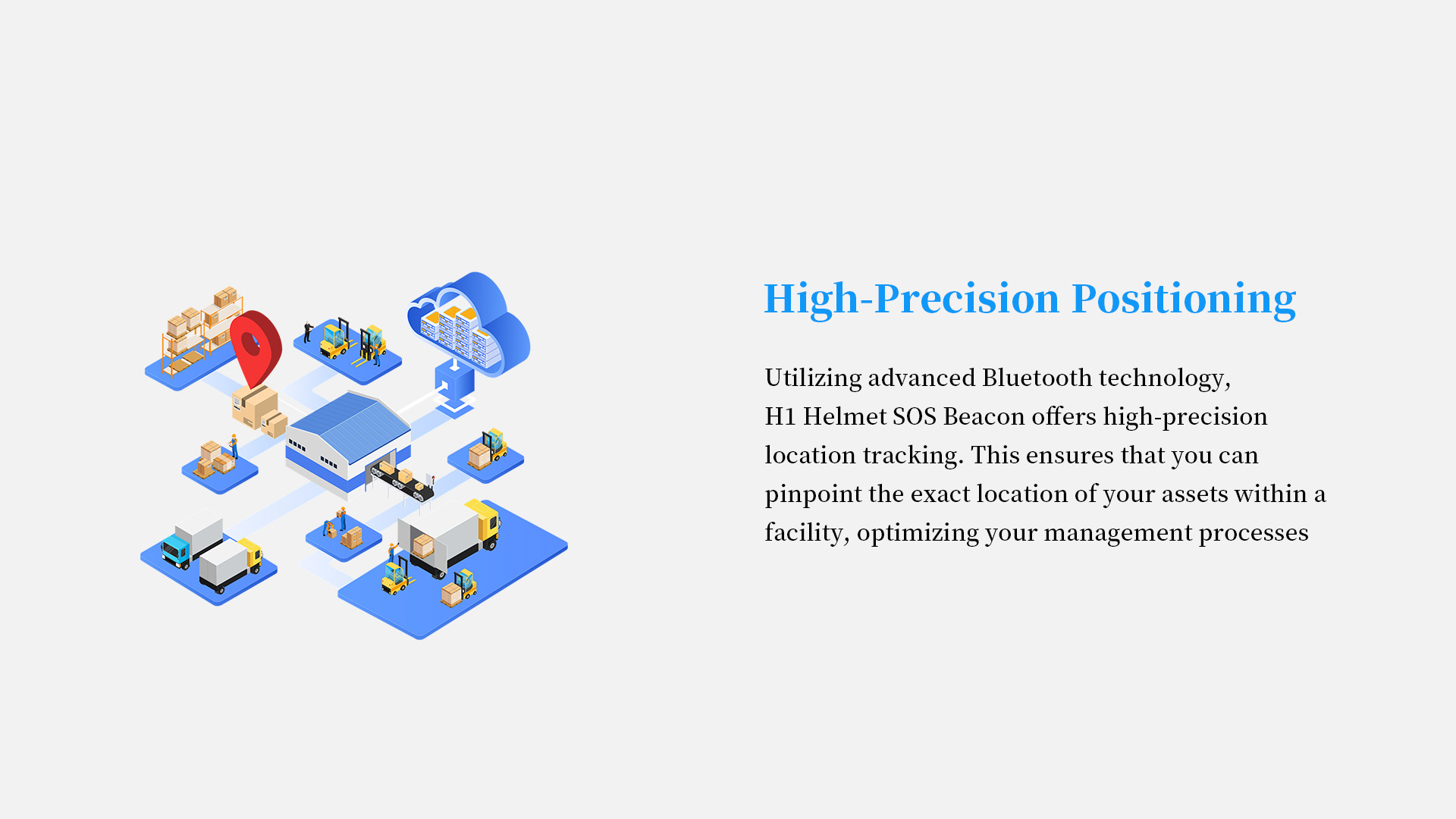 High-Precision Positioning

Utilizing advanced Bluetooth technology, H1 Helmet SOS Beacon offers high-precision location tracking. This ensures that you can pinpoint the exact location of your assets within a facility, optimizing your management processes